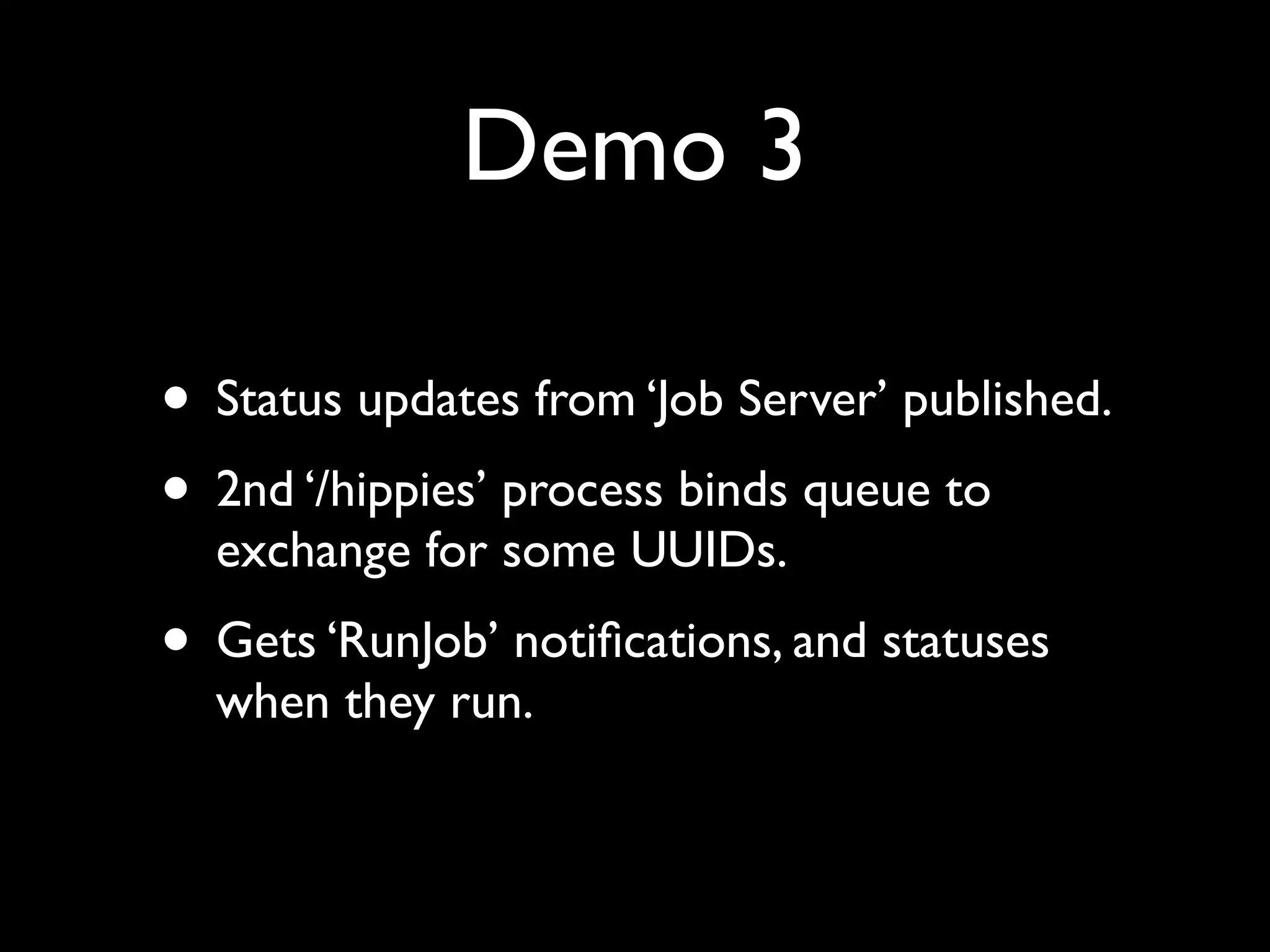 Demo 3

• Status updates from ‘Job Server’ published.

• 2nd ‘/hippies’ process binds queue to exchange for some UUIDs.

• Gets ‘RunJob’ notifications, and statuses when they run.